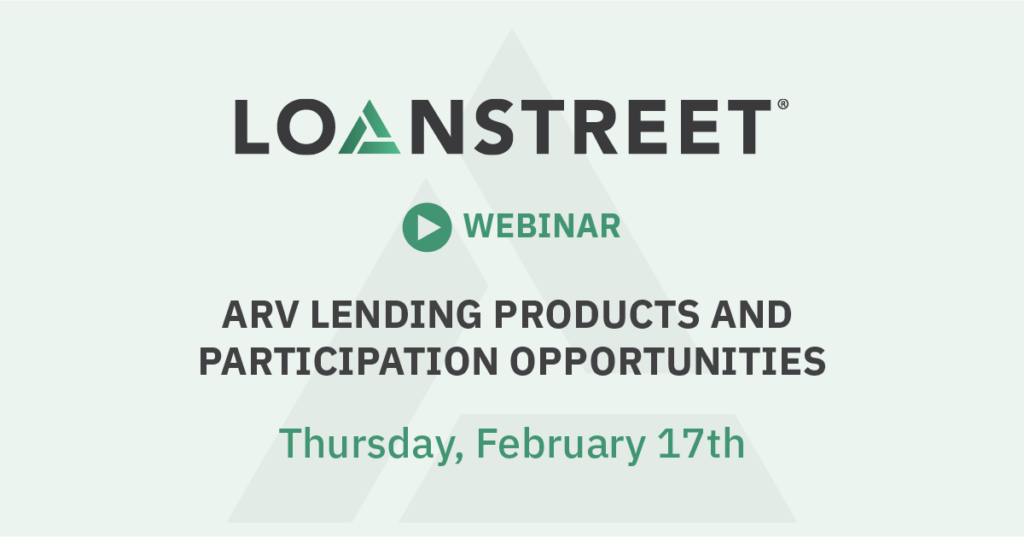 LOANSTREET®

WEBINAR

ARV LENDING PRODUCTS AND PARTICIPATION OPPORTUNITIES

Thursday, February 17th